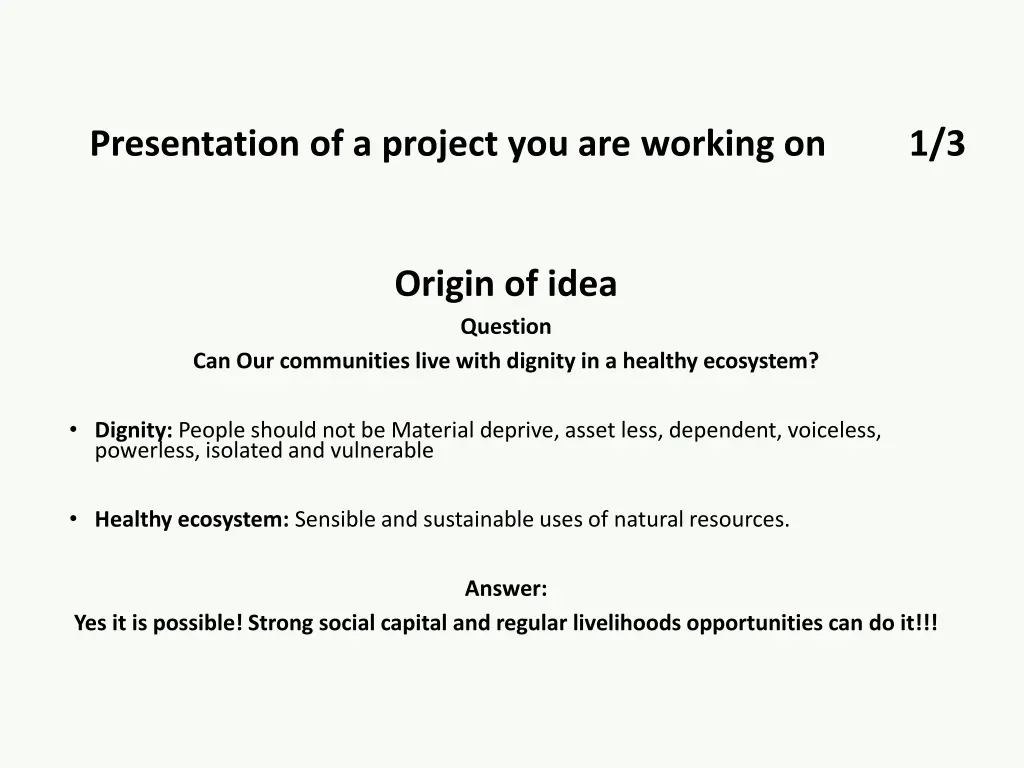 Presentation of a project you are working on 1/3

Origin of idea

Question

Can Our communities live with dignity in a healthy ecosystem?

• Dignity: People should not be Material deprive, asset less, dependent, voiceless, powerless, isolated and vulnerable

• Healthy ecosystem: Sensible and sustainable uses of natural resources.

Answer:

Yes it is possible! Strong social capital and regular livelihoods opportunities can do it!!!